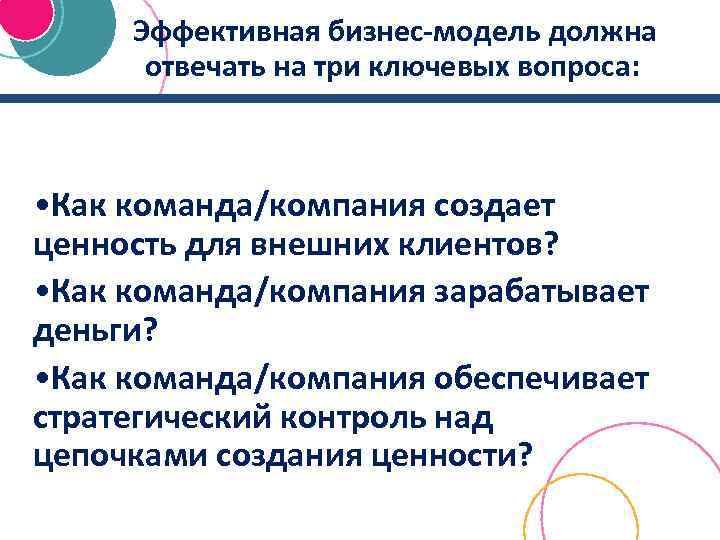 Эффективная бизнес-модель должна отвечать на три ключевых вопроса:

•Как команда/компания создает ценность для внешних клиентов?

•Как команда/компания зарабатывает деньги?

•Как команда/компания обеспечивает стратегический контроль над цепочками создания ценности?